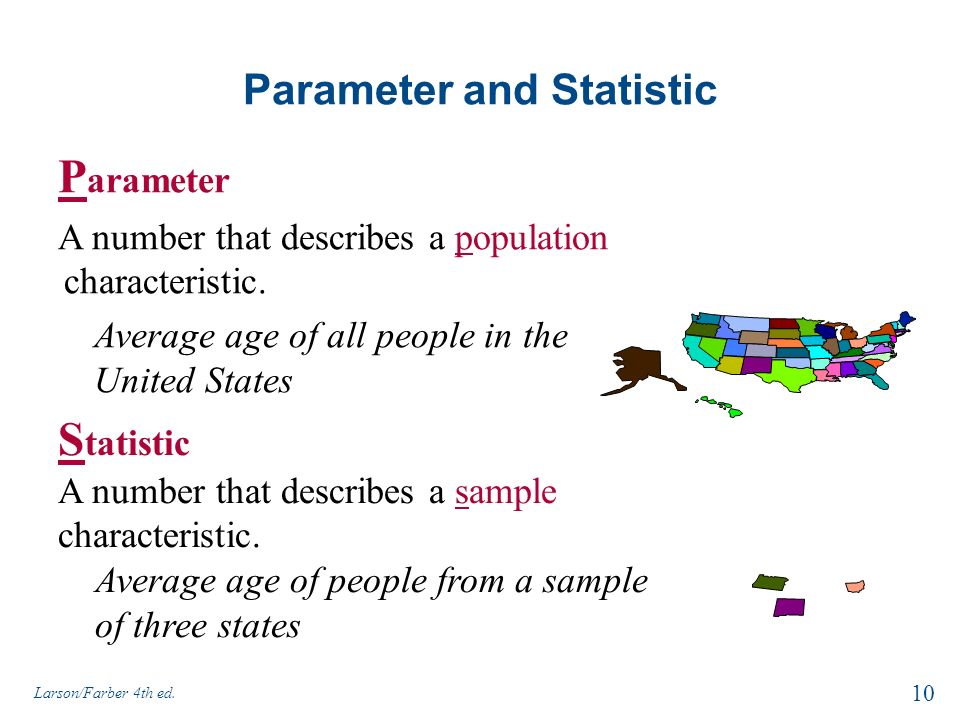 Parameter and Statistic

Parameter

A number that describes a population characteristic.

Average age of all people in the United States

Statistic

A number that describes a sample characteristic.

Average age of people from a sample of three states

Larson/Farber 4th ed.

10